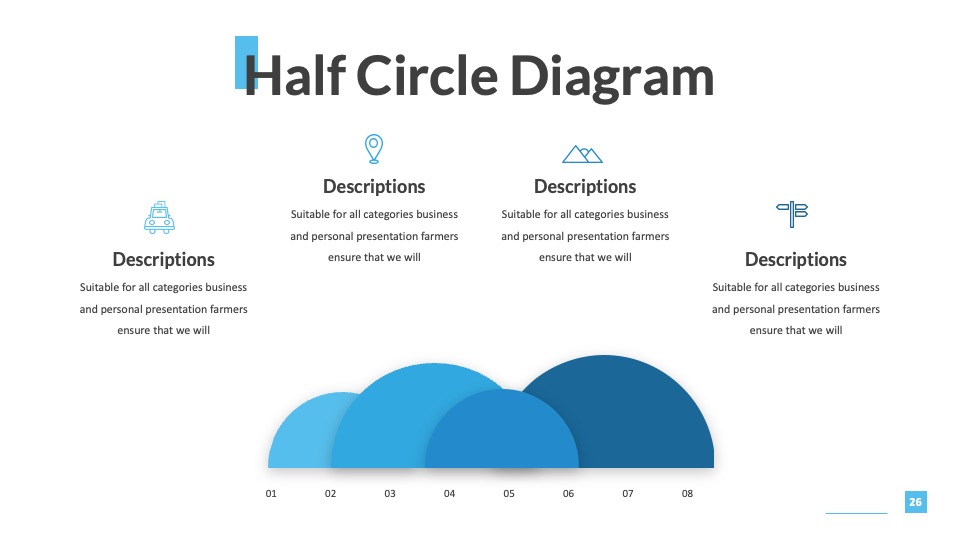 Half Circle Diagram

Descriptions
Suitable for all categories business and personal presentation farmers ensure that we will

Descriptions
Suitable for all categories business and personal presentation farmers ensure that we will

Descriptions
Suitable for all categories business and personal presentation farmers ensure that we will

Descriptions
Suitable for all categories business and personal presentation farmers ensure that we will

01 02 03 04 05 06 07 08

26